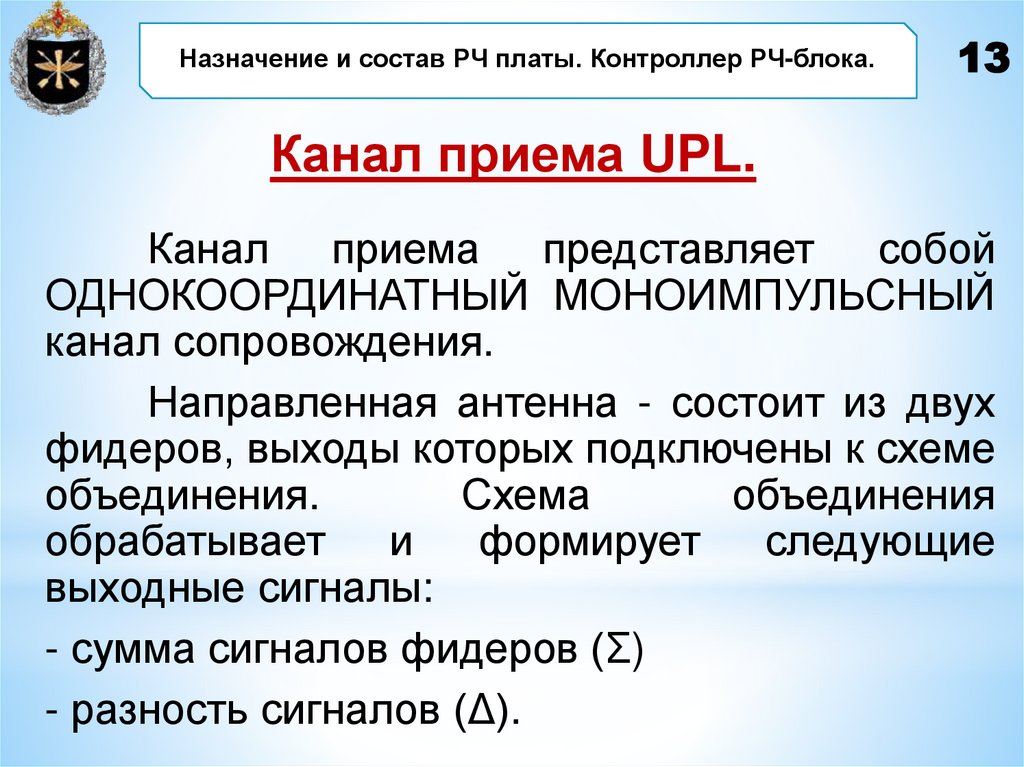 Назначение и состав РЧ платы. Контроллер РЧ-блока.

13

Канал приема UPL.

Канал приема представляет собой ОДНОКООРДИНАТНЫЙ МОНОИМПУЛЬСНЫЙ канал сопровождения.

Направленная антенна - состоит из двух фидеров, выходы которых подключены к схеме объединения. Схема объединения обрабатывает и формирует следующие выходные сигналы:

- сумма сигналов фидеров ($\Sigma$)

- разность сигналов ($\Delta$).